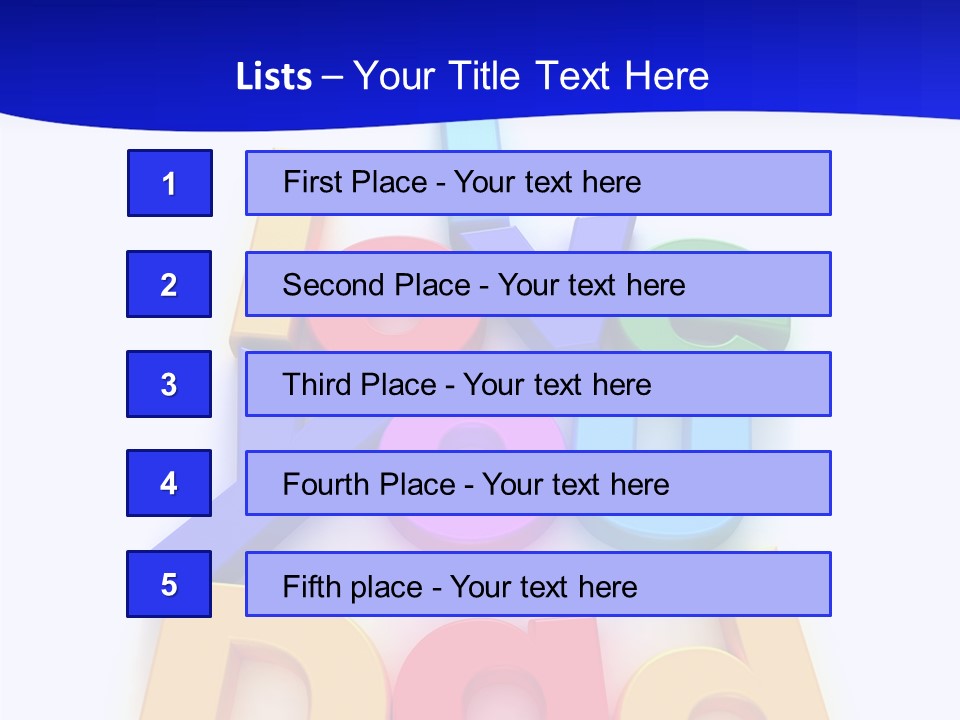 Lists – Your Title Text Here

1

First Place - Your text here

2

Second Place - Your text here

3

Third Place - Your text here

4

Fourth Place - Your text here

5

Fifth place - Your text here